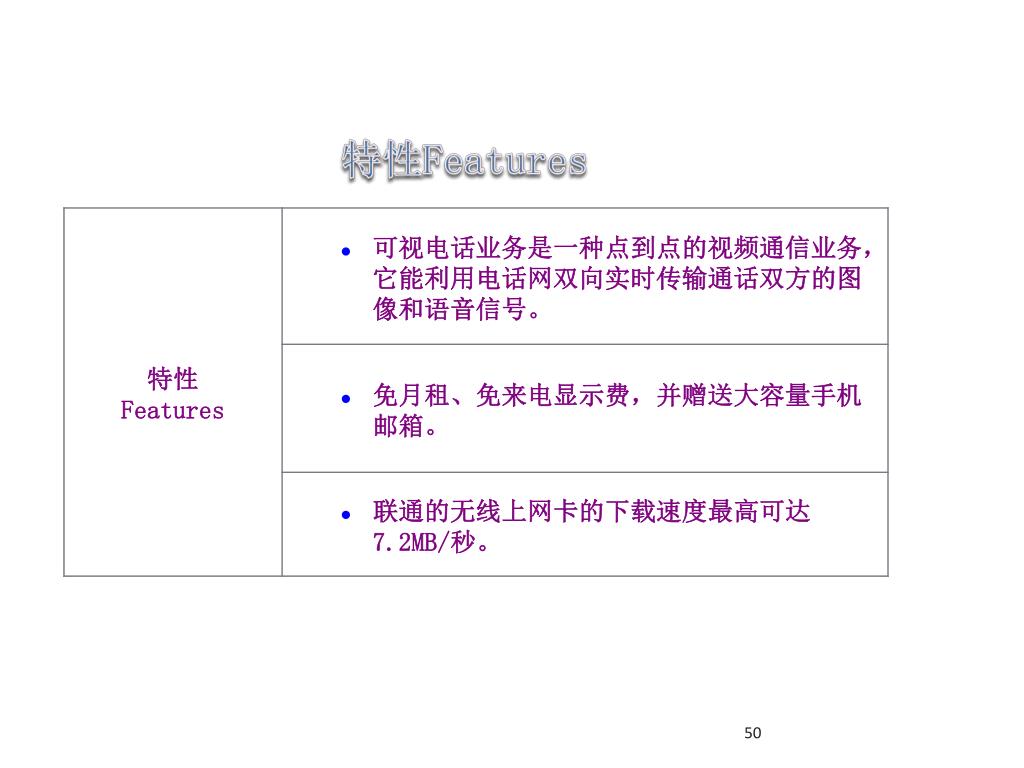 特性Features

| 特性 Features | • 可视电话业务是一种点到点的视频通信业务，它能利用电话网双向实时传输通话双方的图像和语音信号。 |
|---|---|
| | • 免月租、免来电显示费，并赠送大容量手机邮箱。 |
| | • 联通的无线上网卡的下载速度最高可达7.2MB/秒。 |

50